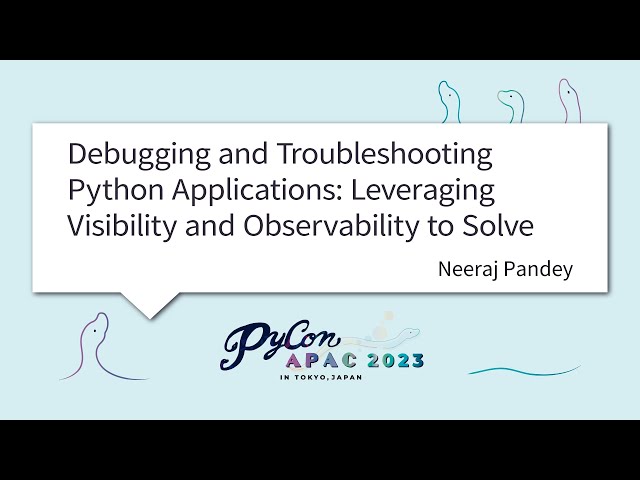 Debugging and Troubleshooting Python Applications: Leveraging Visibility and Observability to Solve

Neeraj Pandey

PyCon
APAC 2023
IN TOKYO, JAPAN